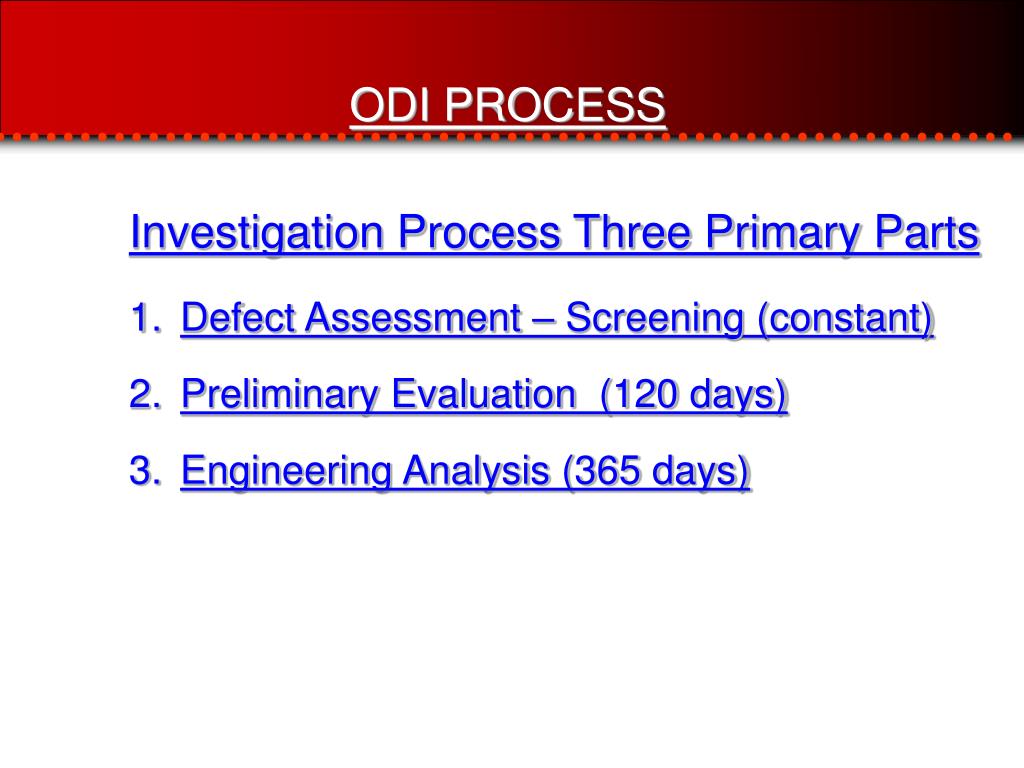 ODI PROCESS

Investigation Process Three Primary Parts

1. Defect Assessment – Screening (constant)

2. Preliminary Evaluation (120 days)

3. Engineering Analysis (365 days)